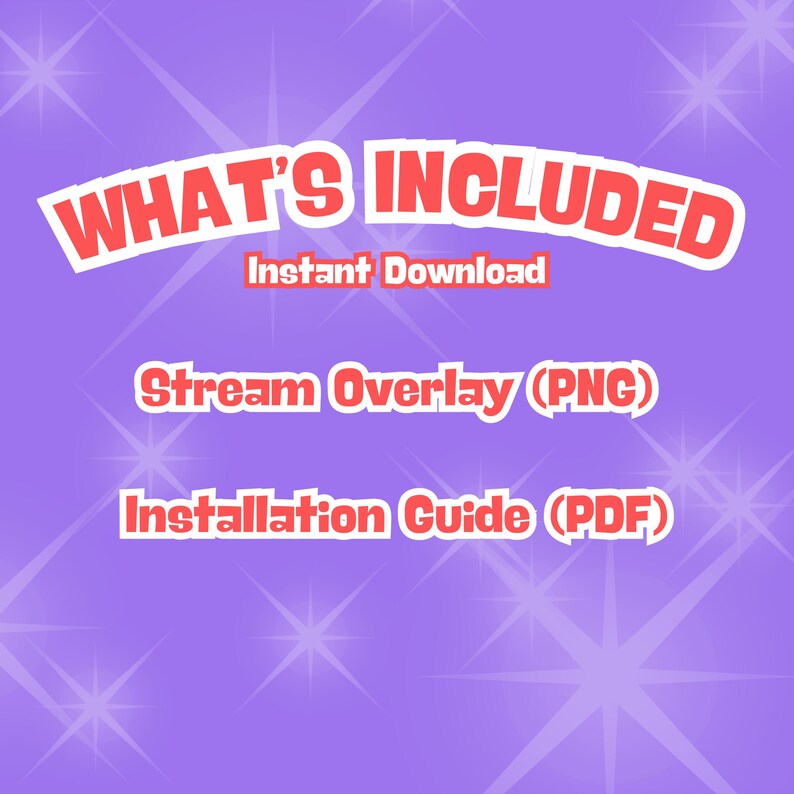 WHAT'S INCLUDED
Instant Download

Stream Overlay (PNG)

Installation Guide (PDF)